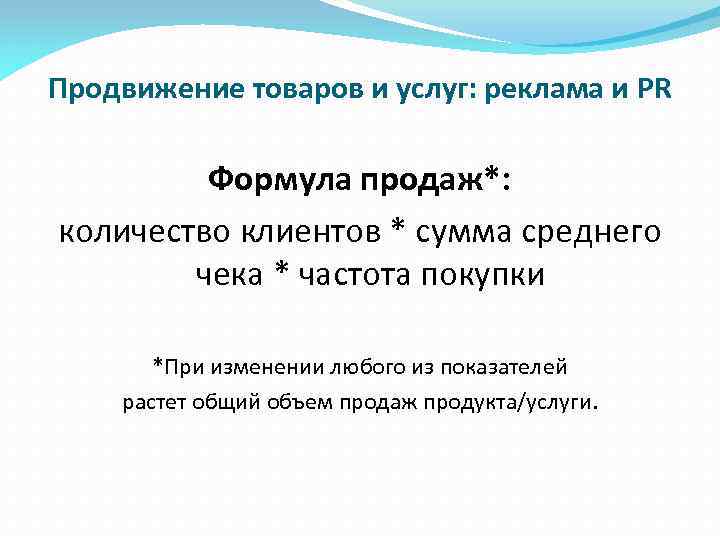 Продвижение товаров и услуг: реклама и PR

Формула продаж*:

количество клиентов * сумма среднего чека * частота покупки

*При изменении любого из показателей растет общий объем продаж продукта/услуги.